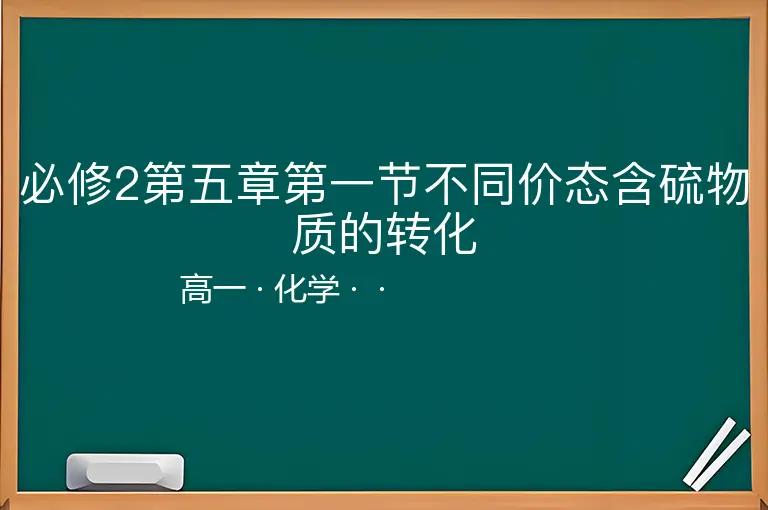 必修2第五章第一节不同价态含硫物质的转化

高一 · 化学 · ·